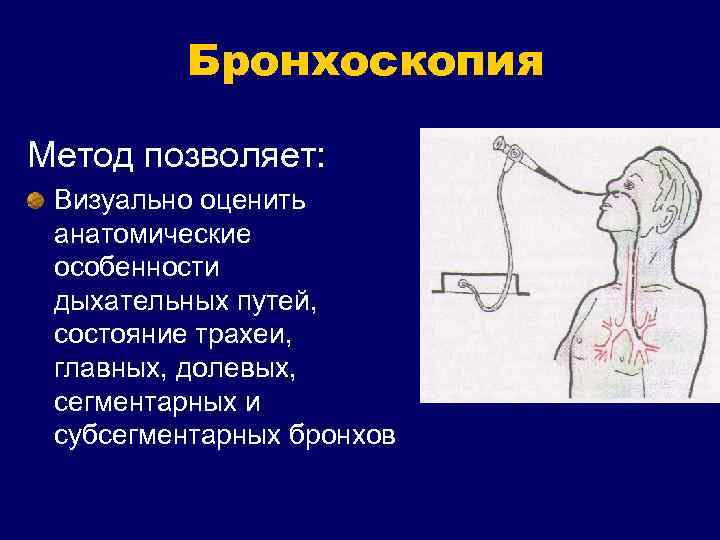 Бронхоскопия

Метод позволяет:

Визуально оценить анатомические особенности дыхательных путей, состояние трахеи, главных, долевых, сегментарных и субсегментарных бронхов